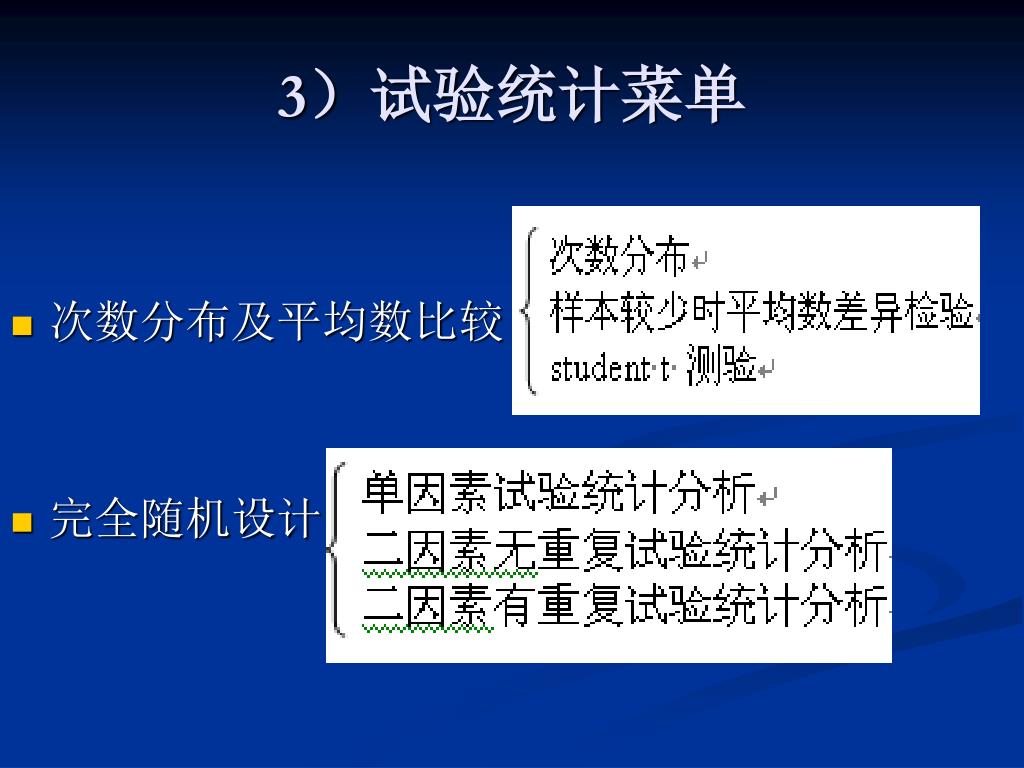 3）试验统计菜单

次数分布及平均数比较

次数分布
样本较少时平均数差异检验
student t 测验

完全随机设计

单因素试验统计分析
二因素无重复试验统计分析
二因素有重复试验统计分析